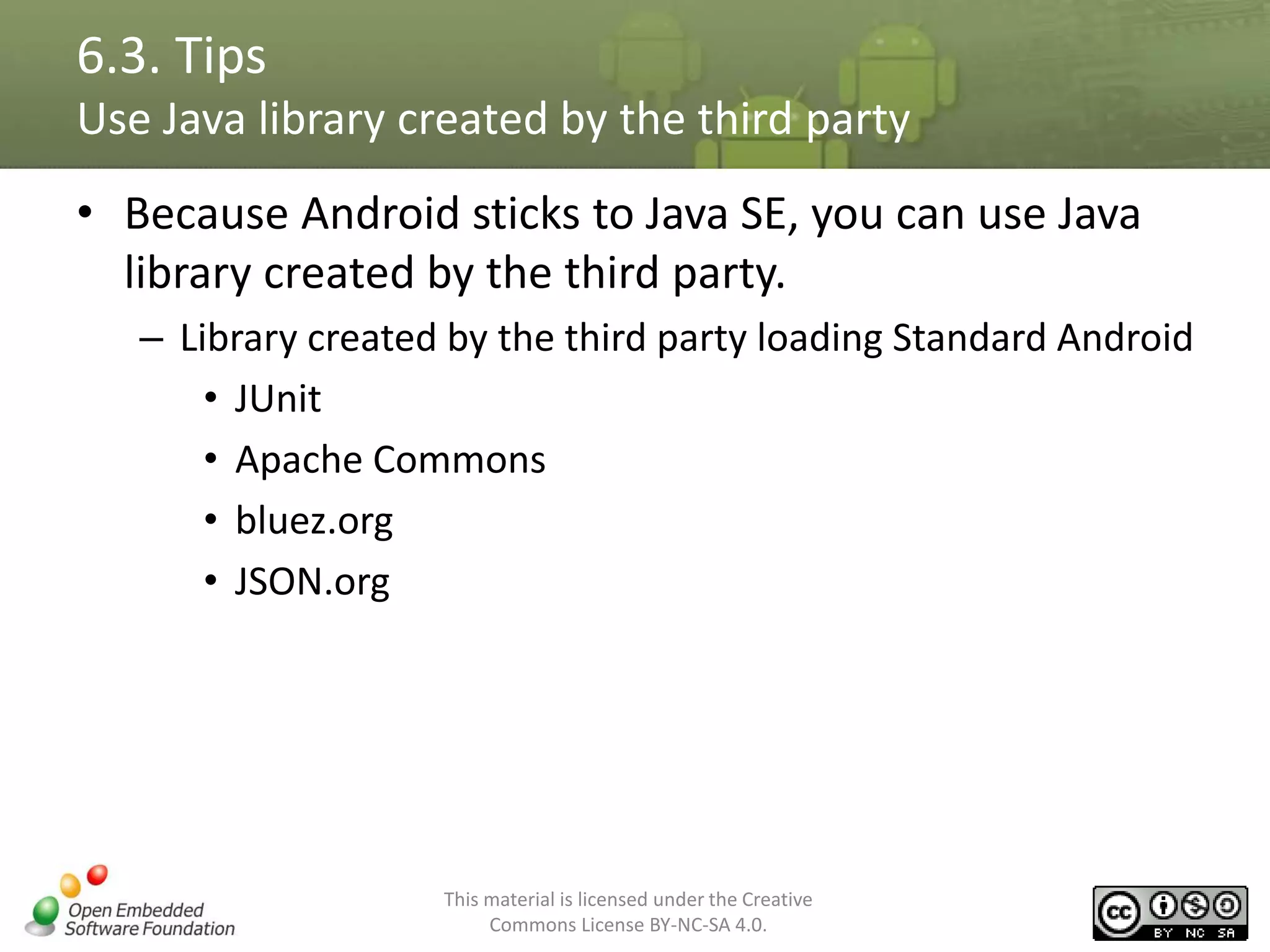 6.3. Tips
Use Java library created by the third party

• Because Android sticks to Java SE, you can use Java library created by the third party.
– Library created by the third party loading Standard Android
• JUnit
• Apache Commons
• bluez.org
• JSON.org

Open Embedded Software Foundation

This material is licensed under the Creative Commons License BY-NC-SA 4.0.

cc BY NC SA